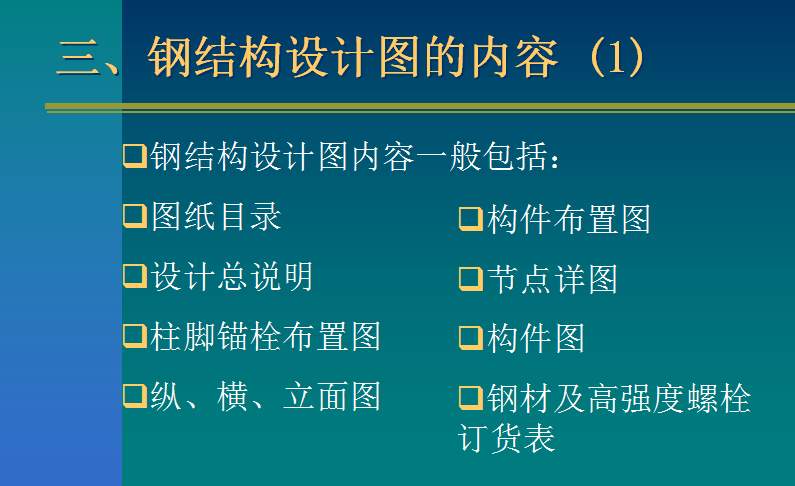 三、钢结构设计图的内容（1）

❑钢结构设计图内容一般包括：

❑图纸目录

❑设计总说明

❑柱脚锚栓布置图

❑纵、横、立面图

❑构件布置图

❑节点详图

❑构件图

❑钢材及高强度螺栓订货表